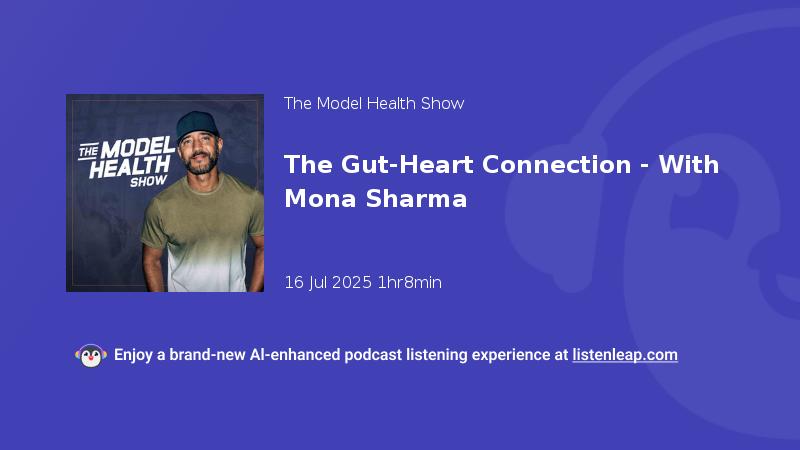 THE MODEL HEALTH SHOW

The Model Health Show

The Gut-Heart Connection - With Mona Sharma

16 Jul 2025 1hr8min

Enjoy a brand-new AI-enhanced podcast listening experience at listenleap.com